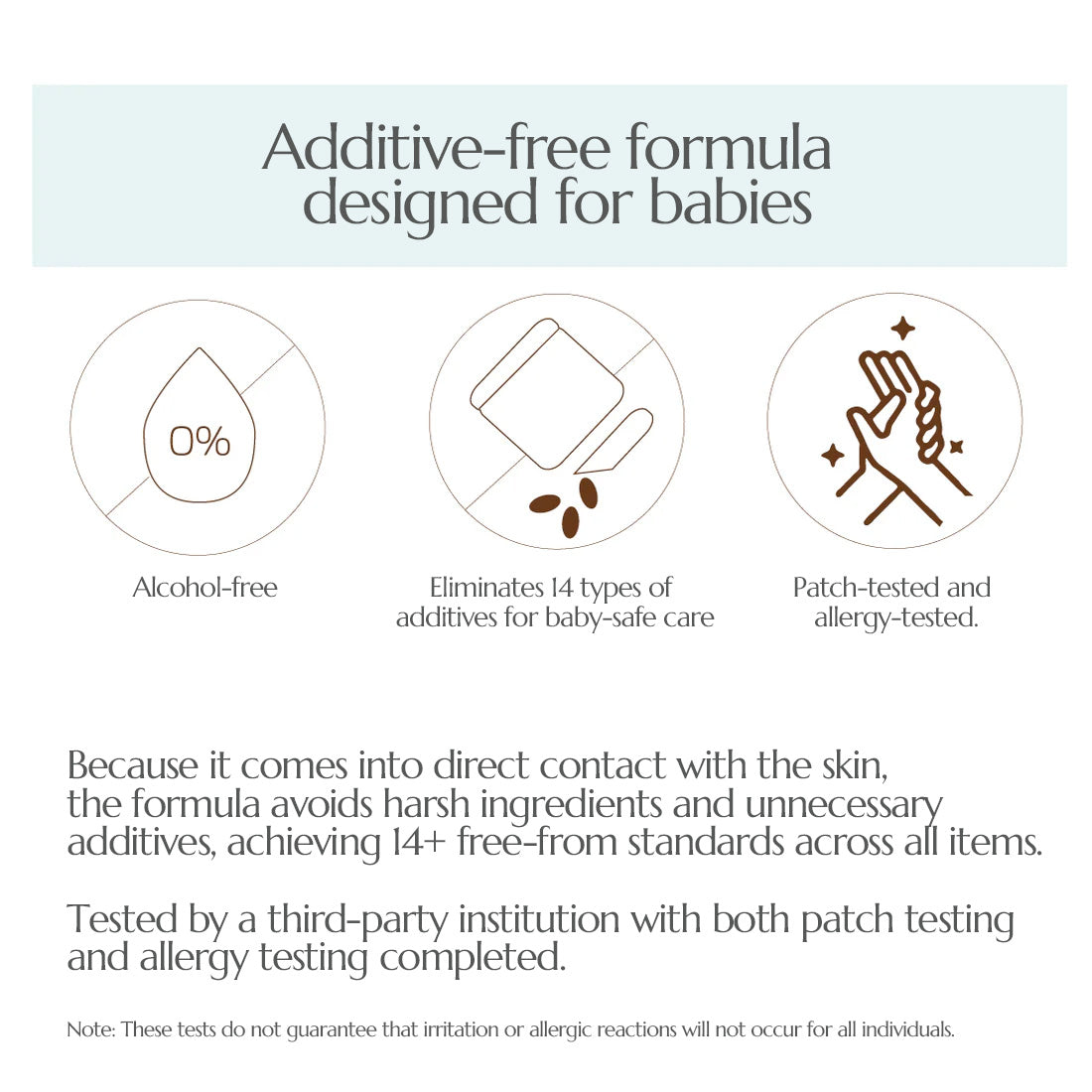 Additive-free formula designed for babies

0%

Alcohol-free

Eliminates 14 types of additives for baby-safe care

Patch-tested and allergy-tested.

Because it comes into direct contact with the skin, the formula avoids harsh ingredients and unnecessary additives, achieving 14+ free-from standards across all items.

Tested by a third-party institution with both patch testing and allergy testing completed.

Note: These tests do not guarantee that irritation or allergic reactions will not occur for all individuals.